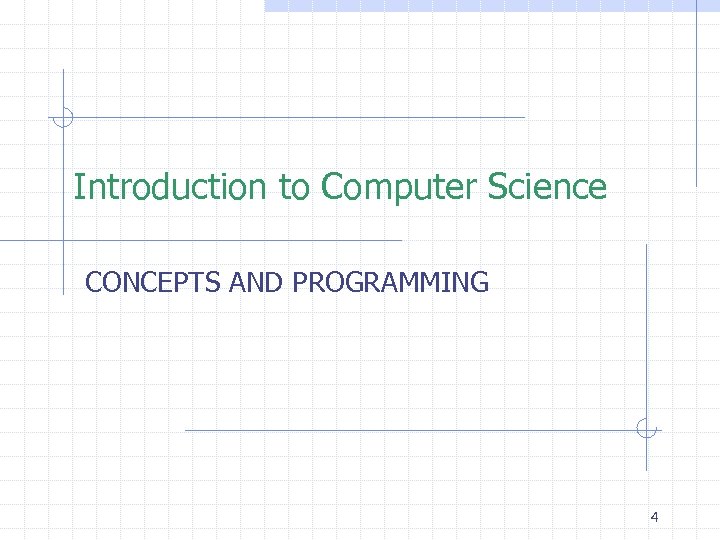 Introduction to Computer Science

CONCEPTS AND PROGRAMMING

4